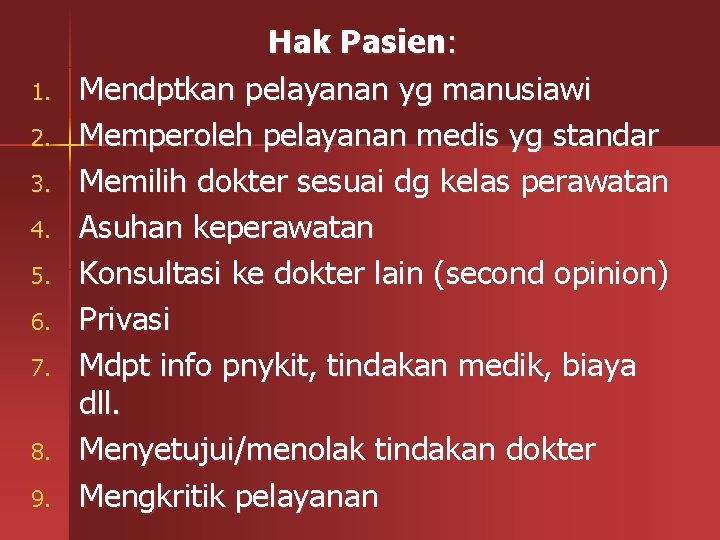 Hak Pasien:

1. Mendptkan pelayanan yg manusiawi
2. Memperoleh pelayanan medis yg standar
3. Memilih dokter sesuai dg kelas perawatan
4. Asuhan keperawatan
5. Konsultasi ke dokter lain (second opinion)
6. Privasi
7. Mdpt info pnykit, tindakan medik, biaya dll.
8. Menyetujui/menolak tindakan dokter
9. Mengkritik pelayanan